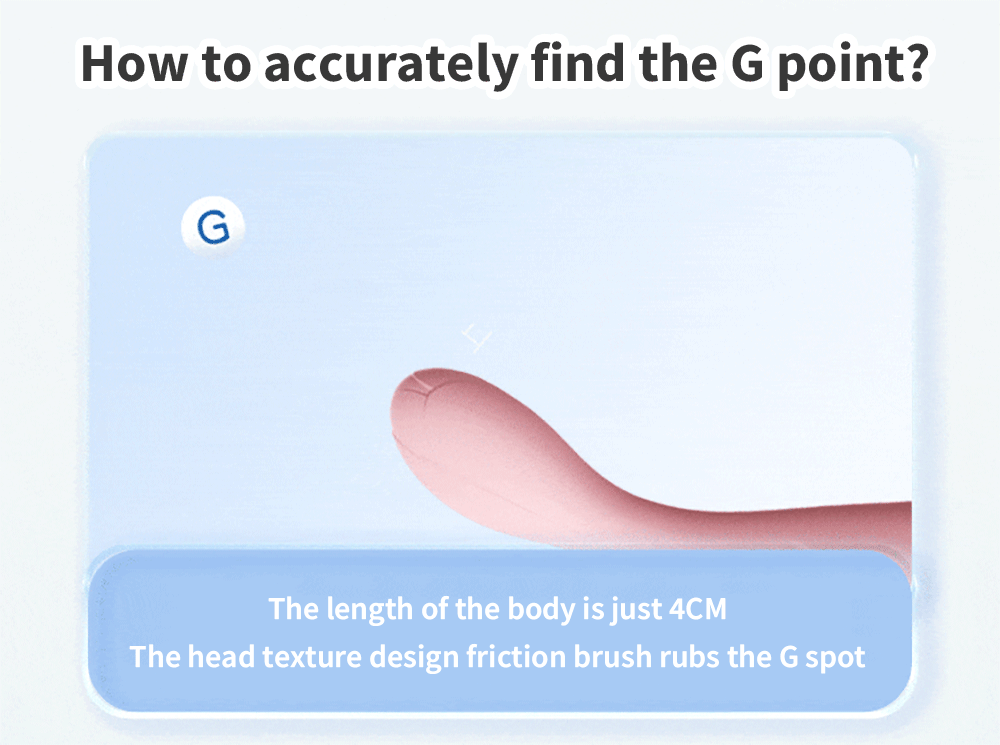 How to accurately find the G point?

G

The length of the body is just 4CM
The head texture design friction brush rubs the G spot